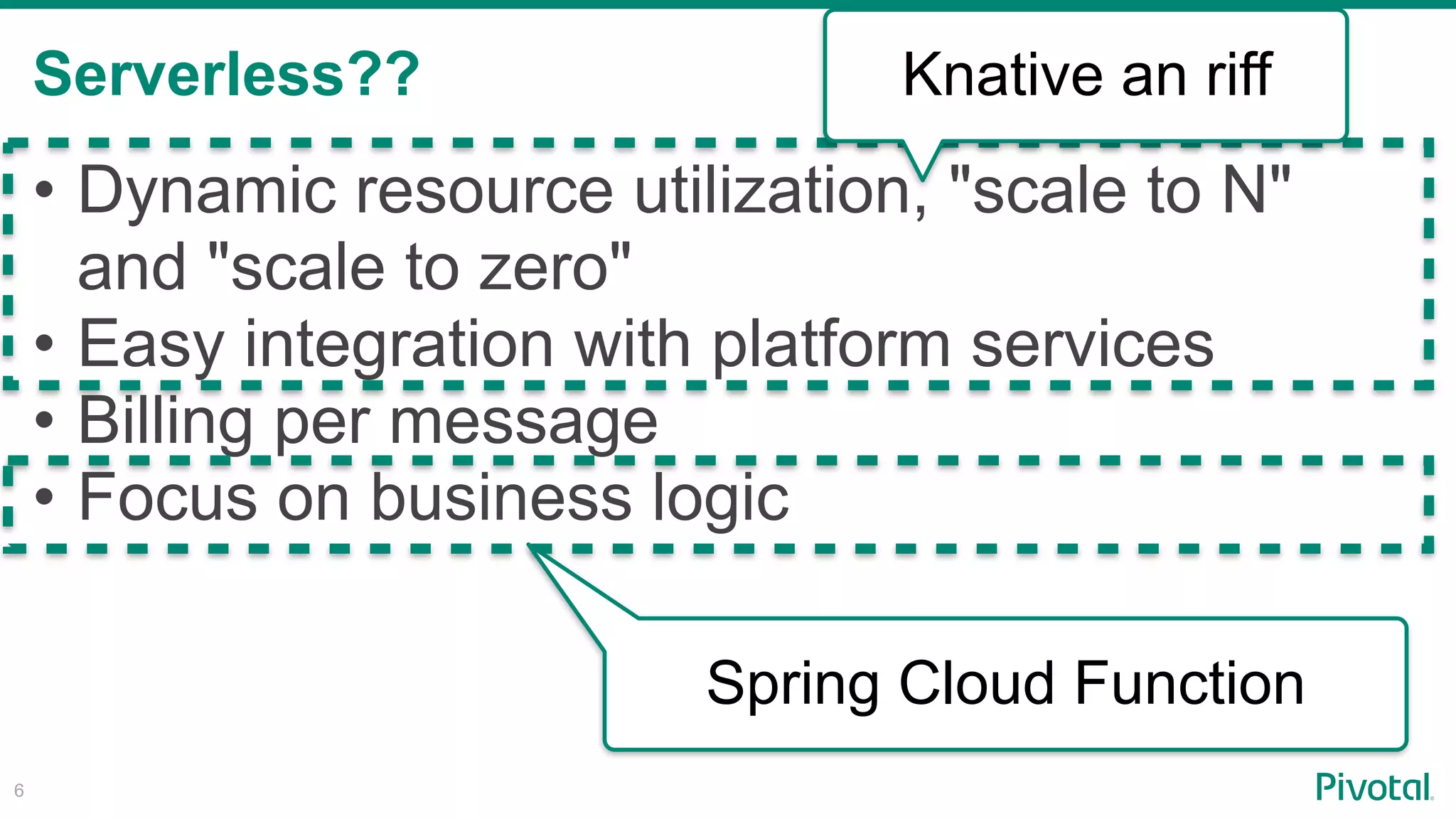 Serverless??

Knative an riff

• Dynamic resource utilization, "scale to N" and "scale to zero"
• Easy integration with platform services
• Billing per message
• Focus on business logic

Spring Cloud Function

6

Pivotal